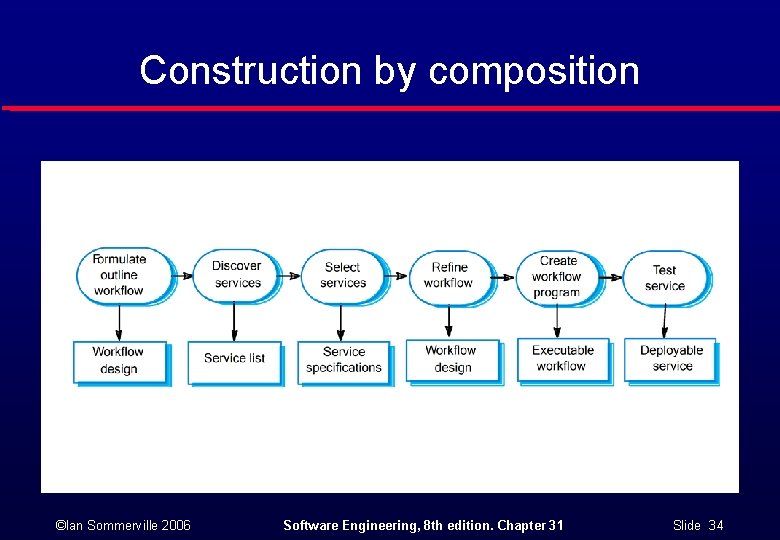 Construction by composition

Formulate outline workflow

Discover services

Select services

Refine workflow

Create workflow program

Test service

Workflow design

Service list

Service specifications

Workflow design

Executable workflow

Deployable service

©Ian Sommerville 2006

Software Engineering, 8th edition. Chapter 31

Slide 34